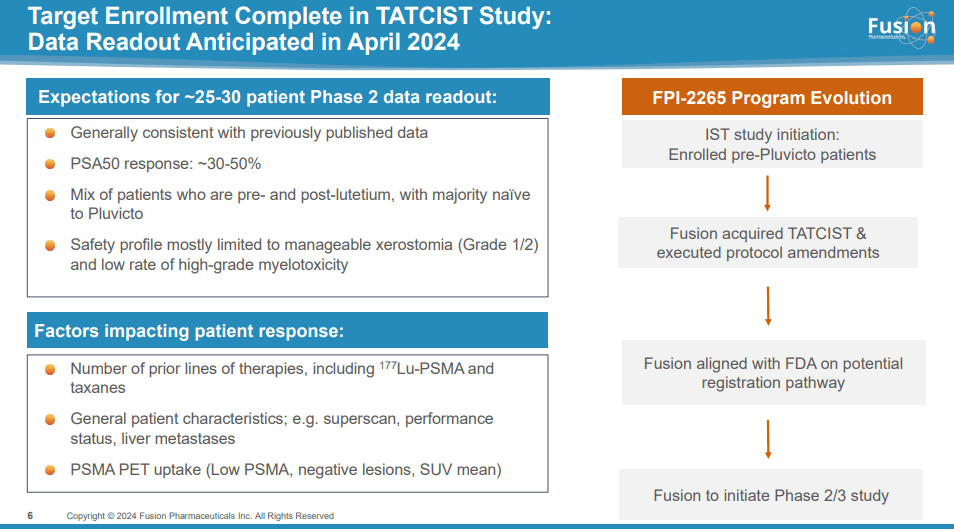 Target Enrollment Complete in TATCIST Study: Data Readout Anticipated in April 2024

Fusion Pharmaceuticals

Expectations for ~25-30 patient Phase 2 data readout:

Generally consistent with previously published data

PSA50 response: ~30-50%

Mix of patients who are pre- and post-lutetium, with majority naïve to Pluvicto

Safety profile mostly limited to manageable xerostomia (Grade 1/2) and low rate of high-grade myelotoxicity

Factors impacting patient response:

Number of prior lines of therapies, including $^{177}$Lu-PSMA and taxanes

General patient characteristics; e.g. superscan, performance status, liver metastases

PSMA PET uptake (Low PSMA, negative lesions, SUV mean)

FPI-2265 Program Evolution

IST study initiation: Enrolled pre-Pluvicto patients

Fusion acquired TATCIST & executed protocol amendments

Fusion aligned with FDA on potential registration pathway

Fusion to initiate Phase 2/3 study

6 Copyright © 2024 Fusion Pharmaceuticals Inc. All Rights Reserved